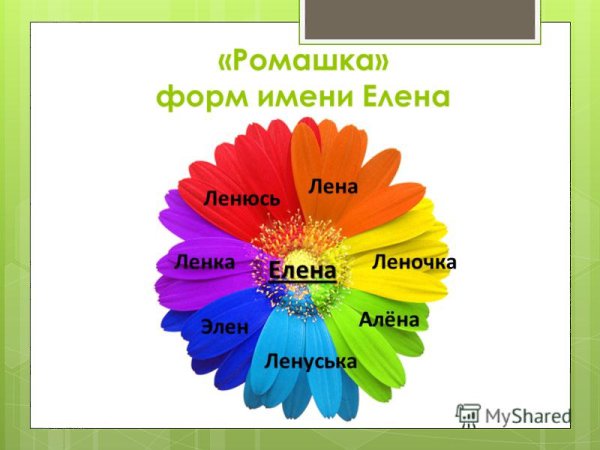 «Ромашка»
форм имени Елена

Ленюсь

Лена

Ленка

Елена

Леночка

Элен

Алёна

Ленуська

MyShared